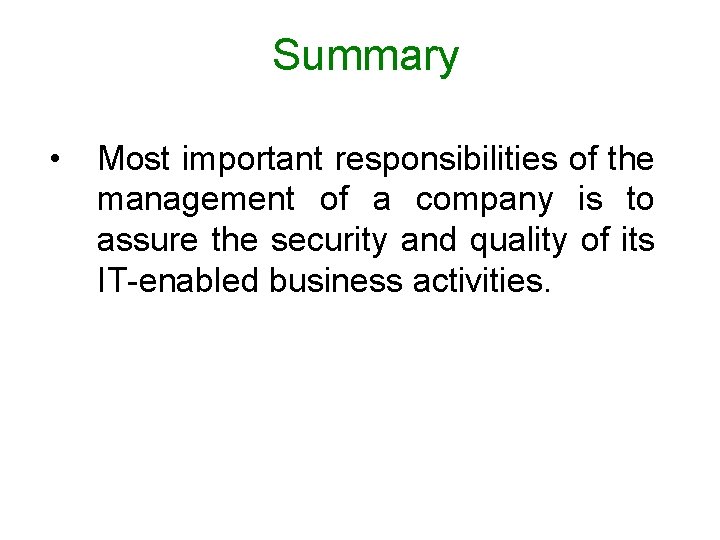 Summary

• Most important responsibilities of the management of a company is to assure the security and quality of its IT-enabled business activities.